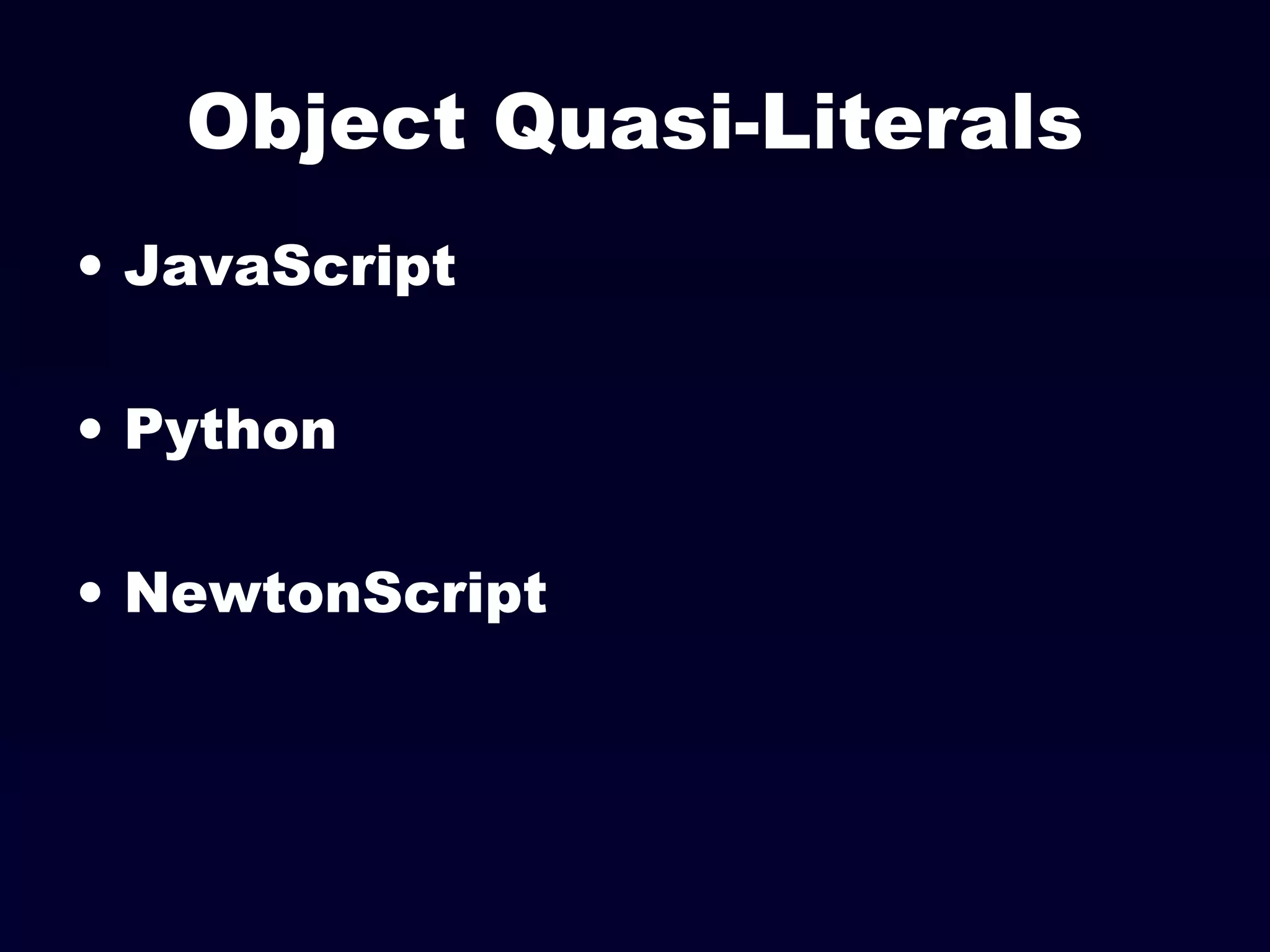 Object Quasi-Literals

• JavaScript

• Python

• NewtonScript